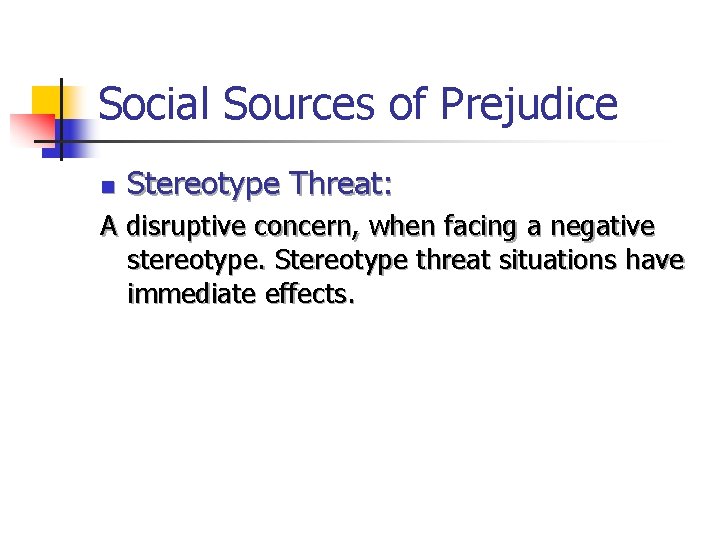 Social Sources of Prejudice

Stereotype Threat:

A disruptive concern, when facing a negative stereotype. Stereotype threat situations have immediate effects.